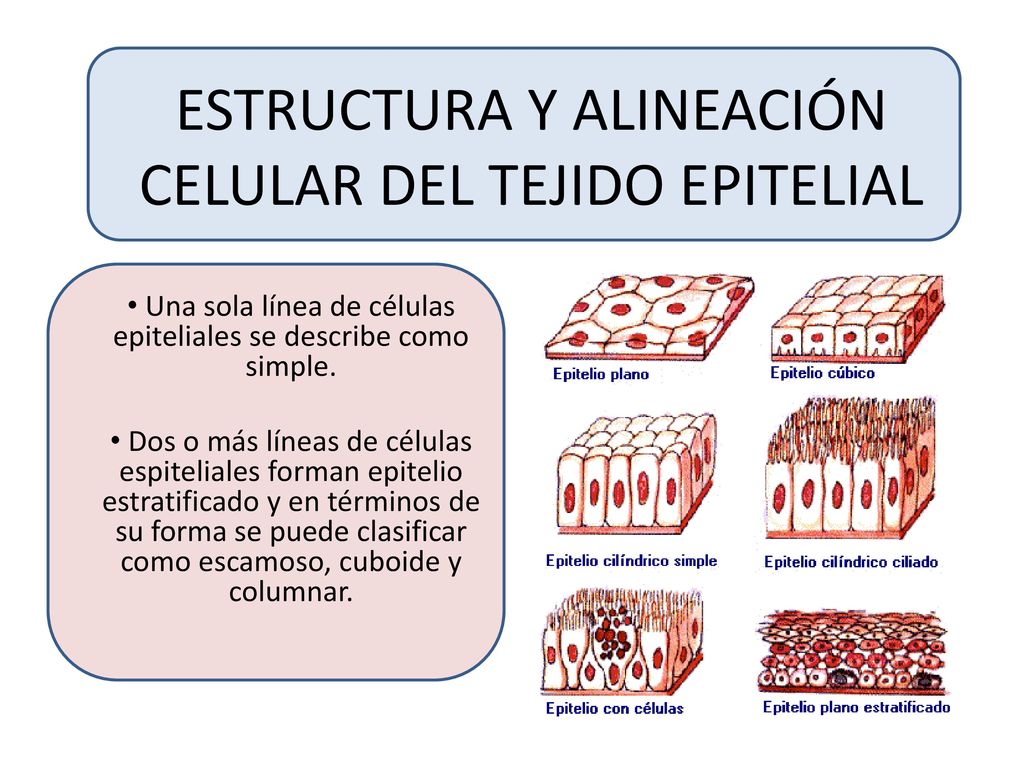 ESTRUCTURA Y ALINEACIÓN CELULAR DEL TEJIDO EPITELIAL

• Una sola línea de células epiteliales se describe como simple.

• Dos o más líneas de células espiteliales forman epitelio estratificado y en términos de su forma se puede clasificar como escamoso, cuboide y columnar.

Epitelio plano

Epitelio cúbico

Epitelio cilíndrico simple

Epitelio cilíndrico ciliado

Epitelio con células

Epitelio plano estratificado